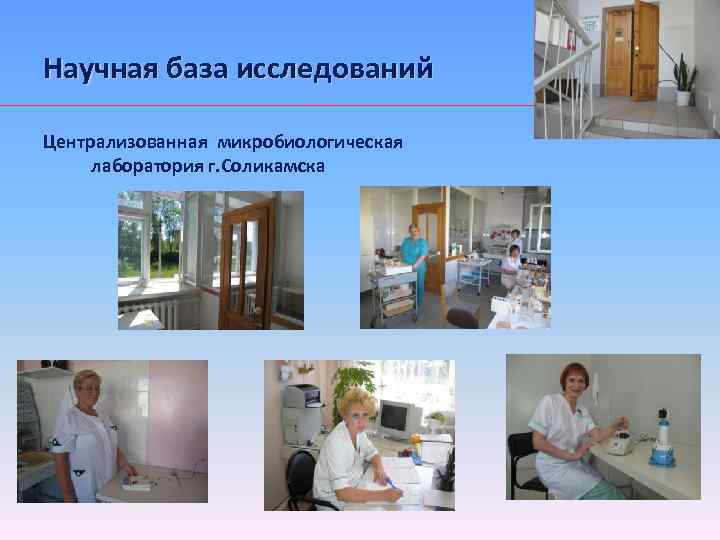 Научная база исследований

Централизованная микробиологическая лаборатория г.Соликамска